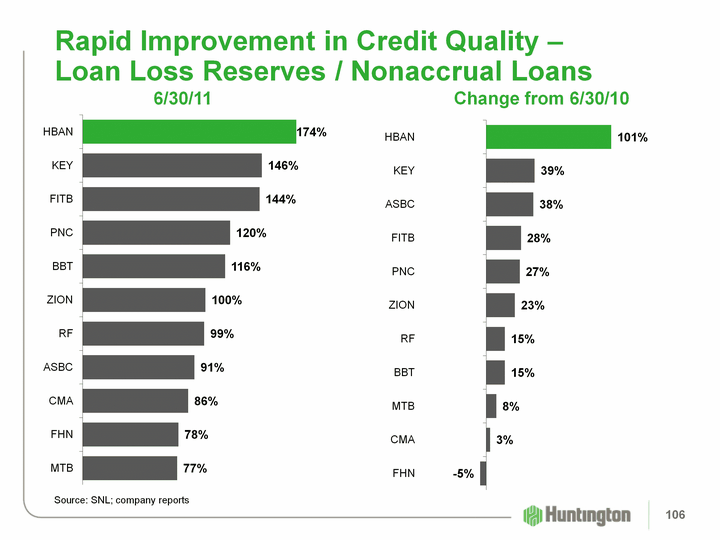 Rapid Improvement in Credit Quality – Loan Loss Reserves / Nonaccrual Loans

6/30/11

HBAN 174%
KEY 146%
FITB 144%
PNC 120%
BBT 116%
ZION 100%
RF 99%
ASBC 91%
CMA 86%
FHN 78%
MTB 77%

Change from 6/30/10

HBAN 101%
KEY 39%
ASBC 38%
FITB 28%
PNC 27%
ZION 23%
RF 15%
BBT 15%
MTB 8%
CMA 3%
FHN -5%

Source: SNL; company reports

Huntington

106